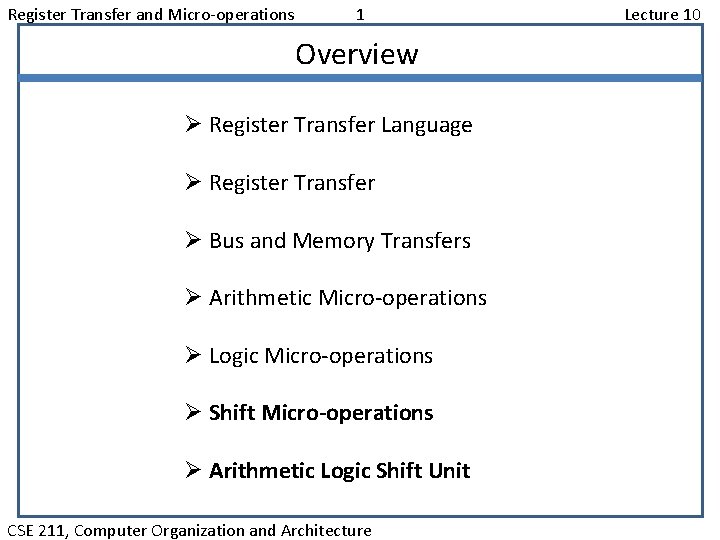 Register Transfer and Micro-operations 1 Lecture 10

Overview

➢ Register Transfer Language

➢ Register Transfer

➢ Bus and Memory Transfers

➢ Arithmetic Micro-operations

➢ Logic Micro-operations

➢ Shift Micro-operations

➢ Arithmetic Logic Shift Unit

CSE 211, Computer Organization and Architecture